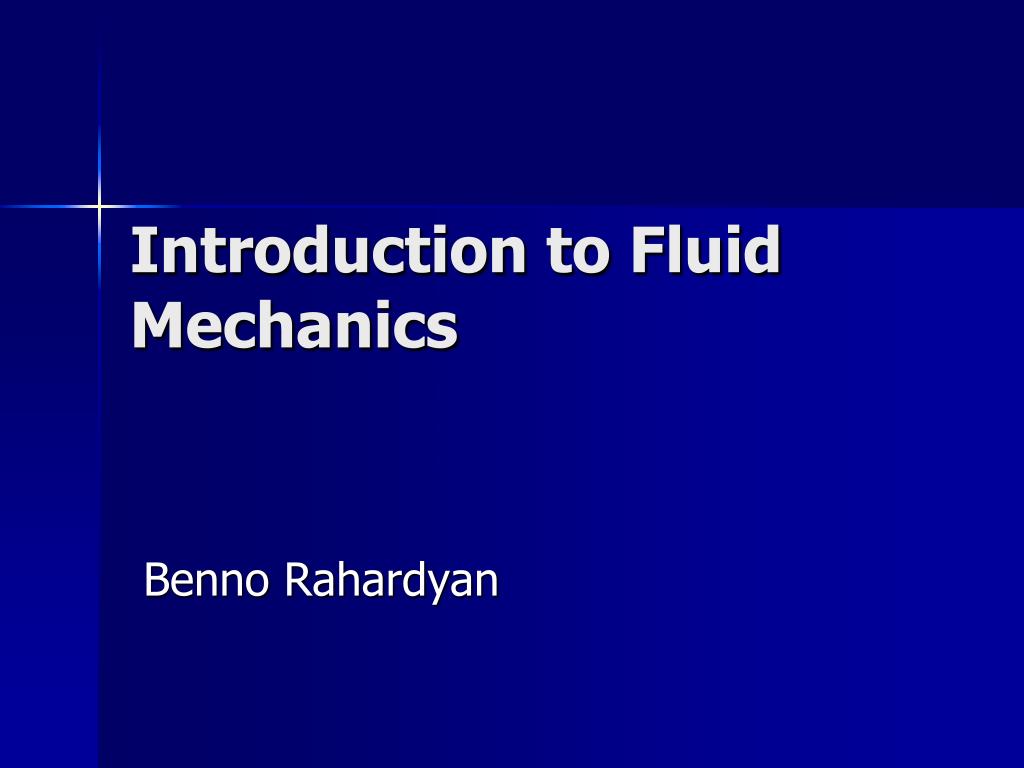 Introduction to Fluid Mechanics

Benno Rahardyan